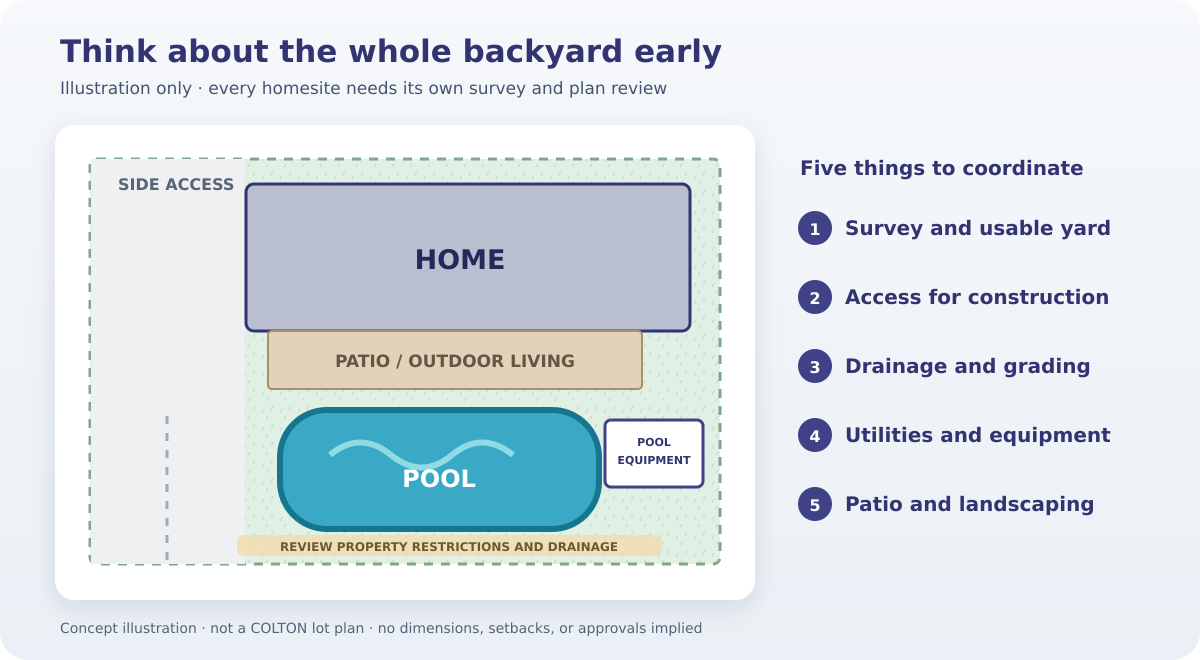 Think about the whole backyard early

Illustration only · every homesite needs its own survey and plan review

SIDE ACCESS

HOME

PATIO / OUTDOOR LIVING

POOL

POOL EQUIPMENT

REVIEW PROPERTY RESTRICTIONS AND DRAINAGE

Five things to coordinate

1 Survey and usable yard

2 Access for construction

3 Drainage and grading

4 Utilities and equipment

5 Patio and landscaping

Concept illustration · not a COLTON lot plan · no dimensions, setbacks, or approvals implied